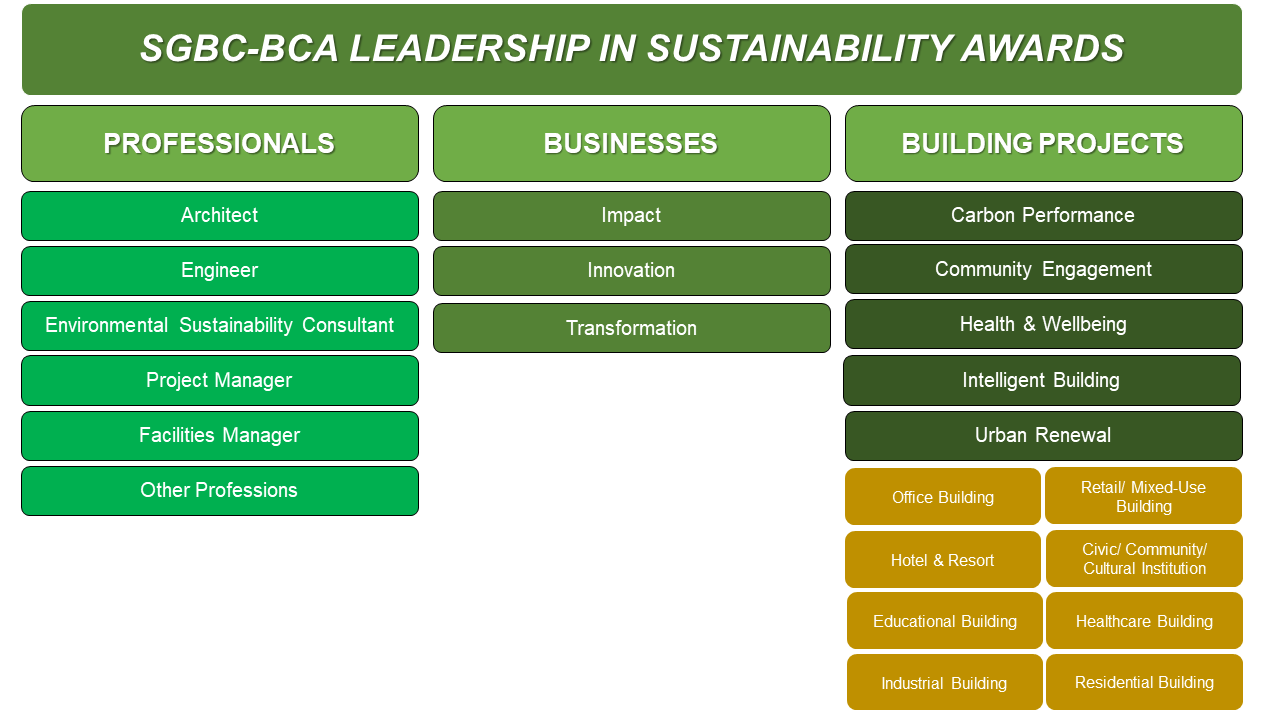 SGBC-BCA LEADERSHIP IN SUSTAINABILITY AWARDS

PROFESSIONALS

Architect

Engineer

Environmental Sustainability Consultant

Project Manager

Facilities Manager

Other Professions

BUSINESSES

Impact

Innovation

Transformation

BUILDING PROJECTS

Carbon Performance

Community Engagement

Health & Wellbeing

Intelligent Building

Urban Renewal

Office Building

Retail/ Mixed-Use Building

Hotel & Resort

Civic/ Community/ Cultural Institution

Educational Building

Healthcare Building

Industrial Building

Residential Building